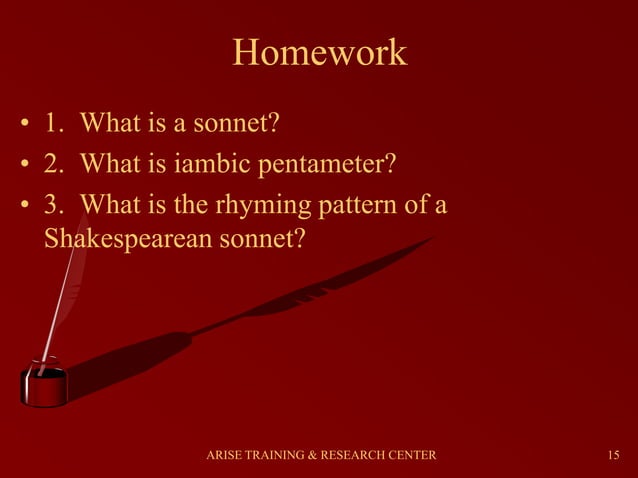 Homework

• 1. What is a sonnet?
• 2. What is iambic pentameter?
• 3. What is the rhyming pattern of a Shakespearean sonnet?

ARISE TRAINING & RESEARCH CENTER

15